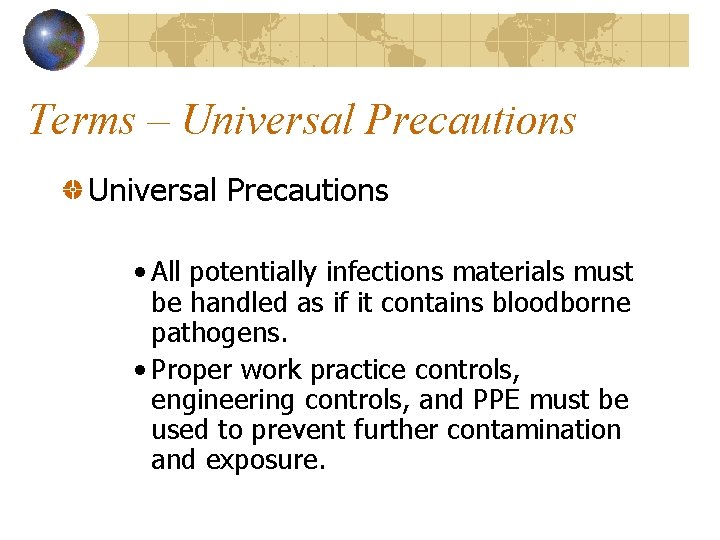 Terms – Universal Precautions

Universal Precautions

• All potentially infections materials must be handled as if it contains bloodborne pathogens.

• Proper work practice controls, engineering controls, and PPE must be used to prevent further contamination and exposure.